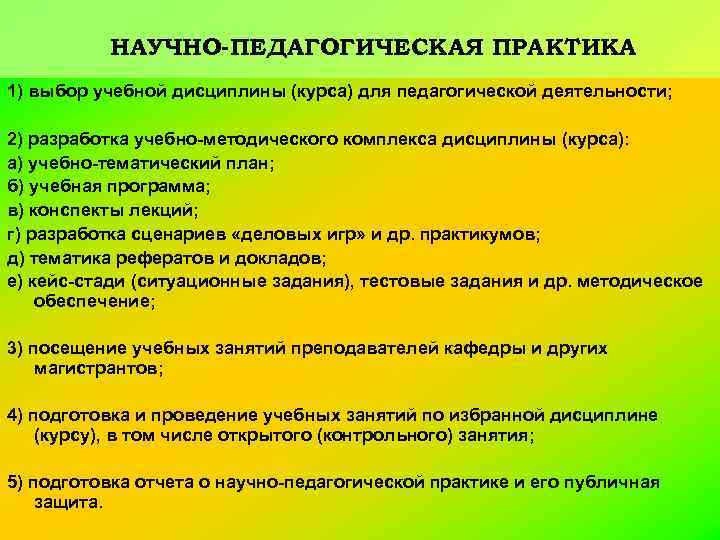 НАУЧНО-ПЕДАГОГИЧЕСКАЯ ПРАКТИКА

1) выбор учебной дисциплины (курса) для педагогической деятельности;

2) разработка учебно-методического комплекса дисциплины (курса):
а) учебно-тематический план;
б) учебная программа;
в) конспекты лекций;
г) разработка сценариев «деловых игр» и др. практикумов;
д) тематика рефератов и докладов;
е) кейс-стади (ситуационные задания), тестовые задания и др. методическое обеспечение;

3) посещение учебных занятий преподавателей кафедры и других магистрантов;

4) подготовка и проведение учебных занятий по избранной дисциплине (курсу), в том числе открытого (контрольного) занятия;

5) подготовка отчета о научно-педагогической практике и его публичная защита.